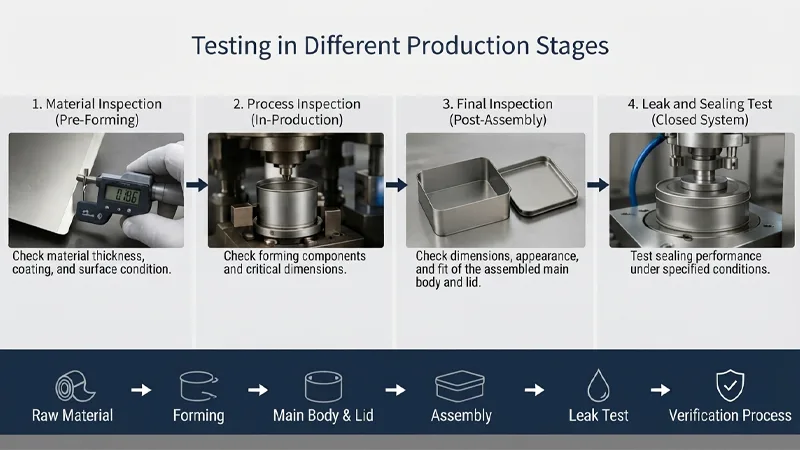 Testing in Different Production Stages

1. Material Inspection (Pre-Forming)

0.06

Check material thickness, coating, and surface condition.

2. Process Inspection (In-Production)

Check forming components and critical dimensions.

3. Final Inspection (Post-Assembly)

Check dimensions, appearance, and fit of the assembled main body and lid.

4. Leak and Sealing Test (Closed System)

Test sealing performance under specified conditions.

Raw Material → Forming → Main Body & Lid → Assembly → Leak Test → Verification Process